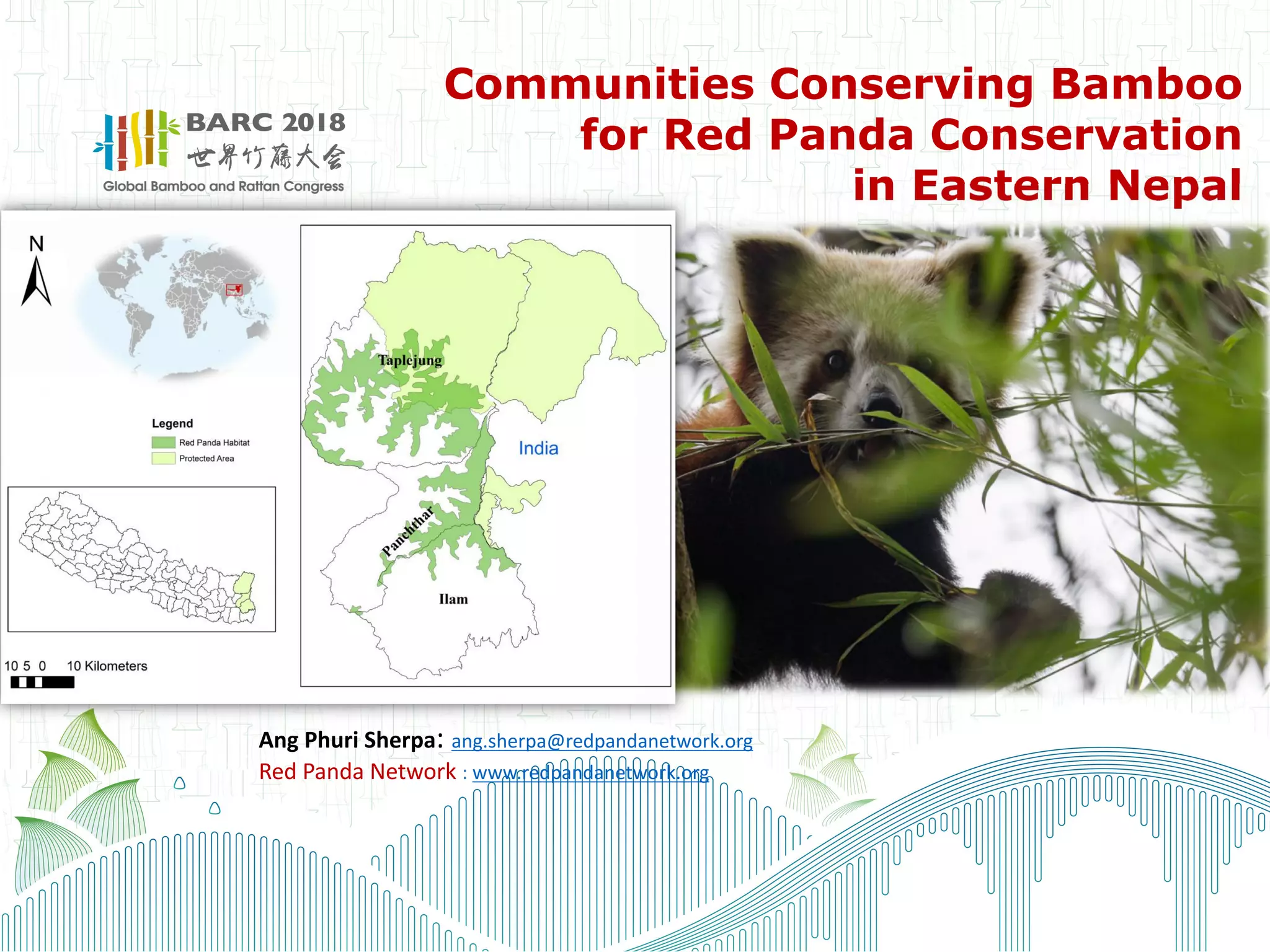 BARC 2018
世界竹藤大会
Global Bamboo and Rattan Congress

Communities Conserving Bamboo for Red Panda Conservation in Eastern Nepal

N

Legend
Red Panda Habitat
Protected Area

10 5 0 10 Kilometers

Taplejung
India
Panchthar
Ilam

Ang Phuri Sherpa: ang.sherpa@redpandanetwork.org
Red Panda Network : www.redpandanetwork.org